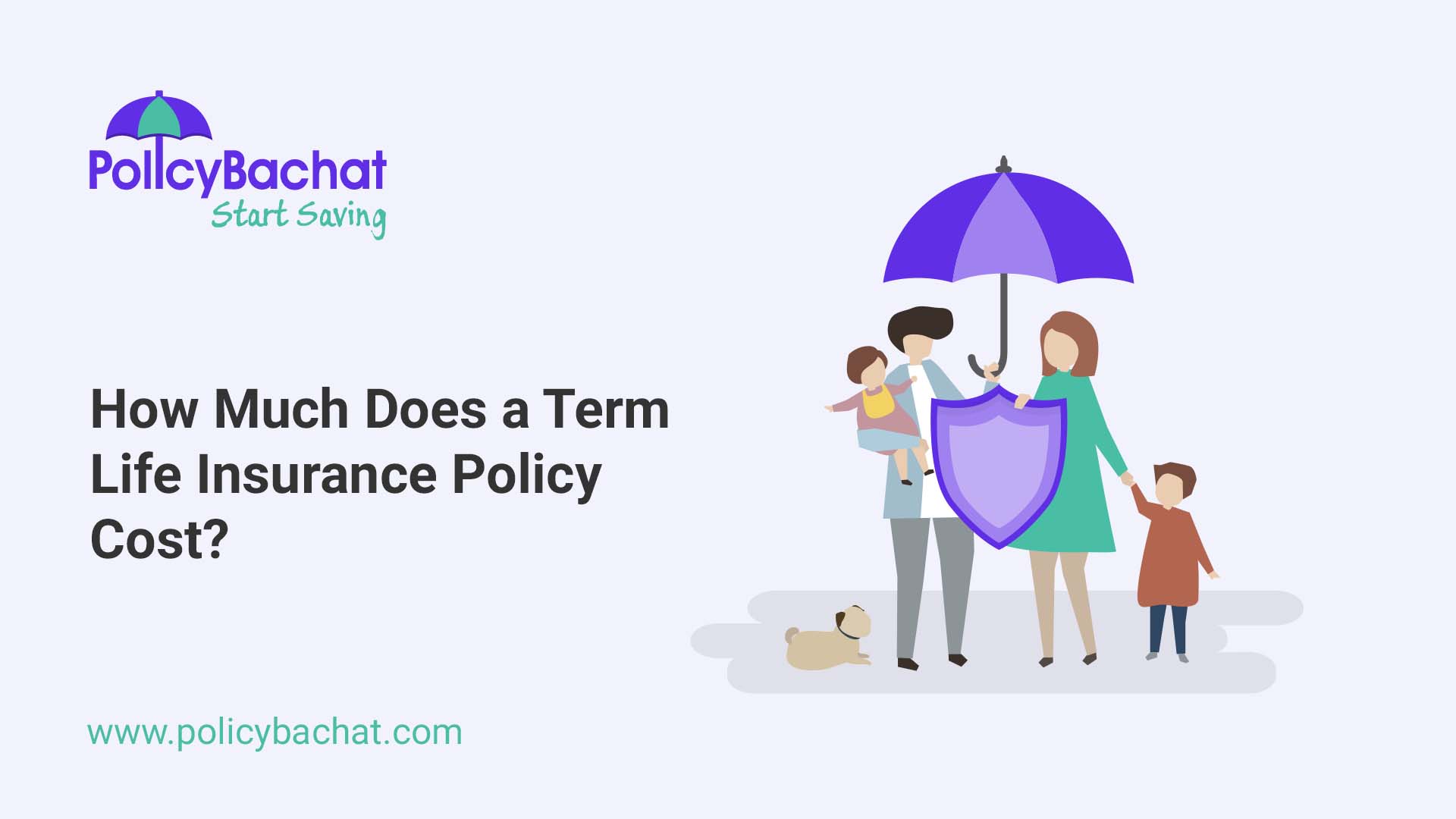 PolicyBachat
Start Saving

How Much Does a Term Life Insurance Policy Cost?

www.policybachat.com